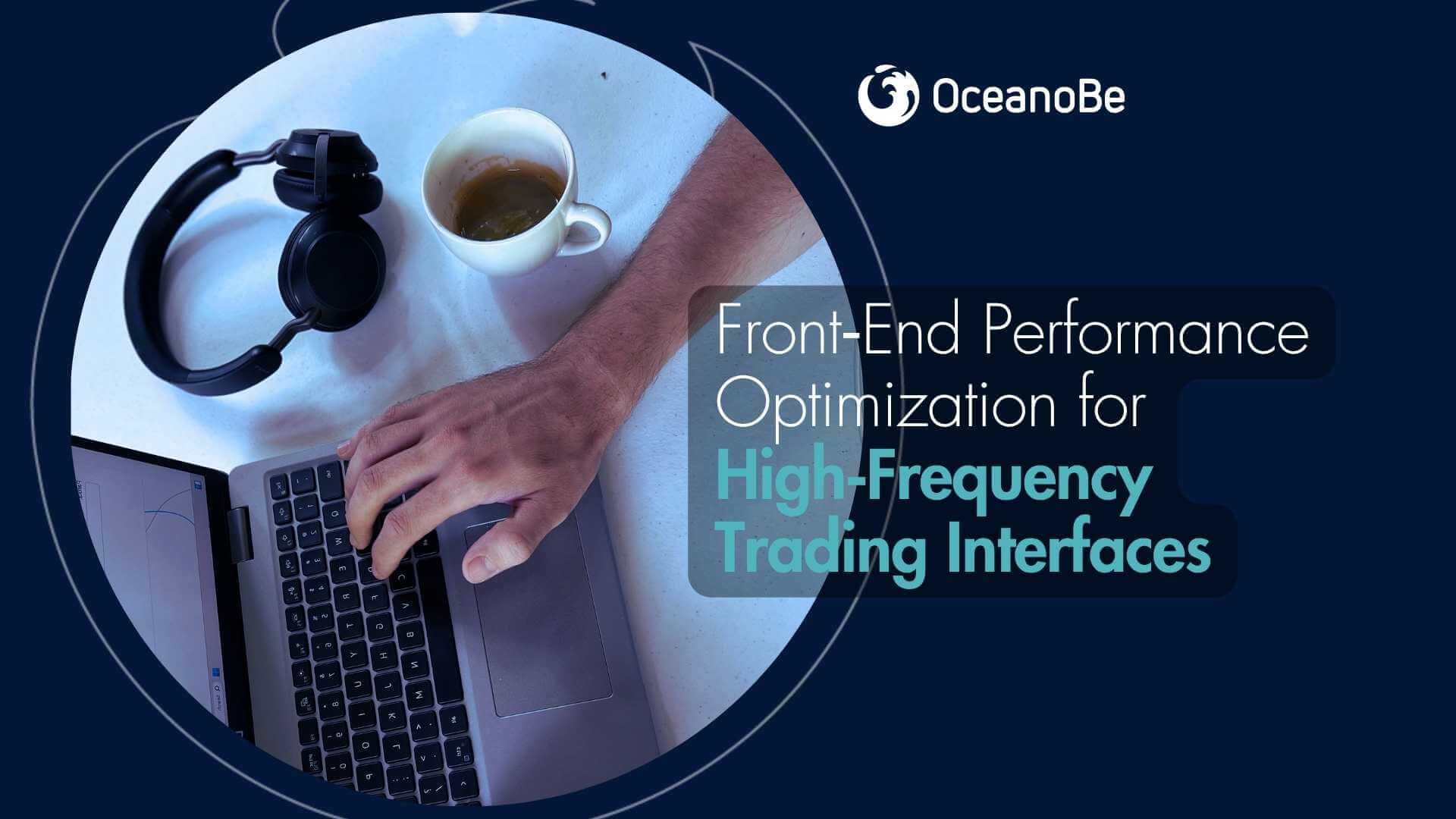 OceanoBe

Front-End Performance Optimization for High-Frequency Trading Interfaces